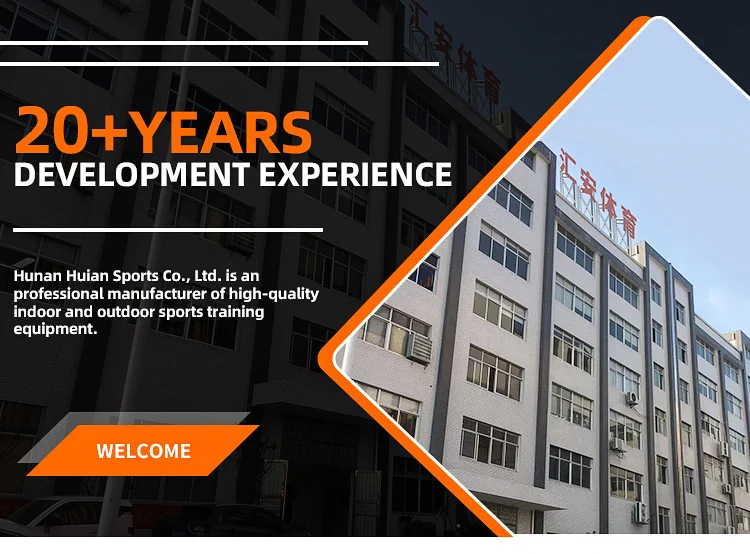 汇安体育

20+YEARS
DEVELOPMENT EXPERIENCE

Hunan Huian Sports Co., Ltd. is an professional manufacturer of high-quality indoor and outdoor sports training equipment.

WELCOME

汇安体育